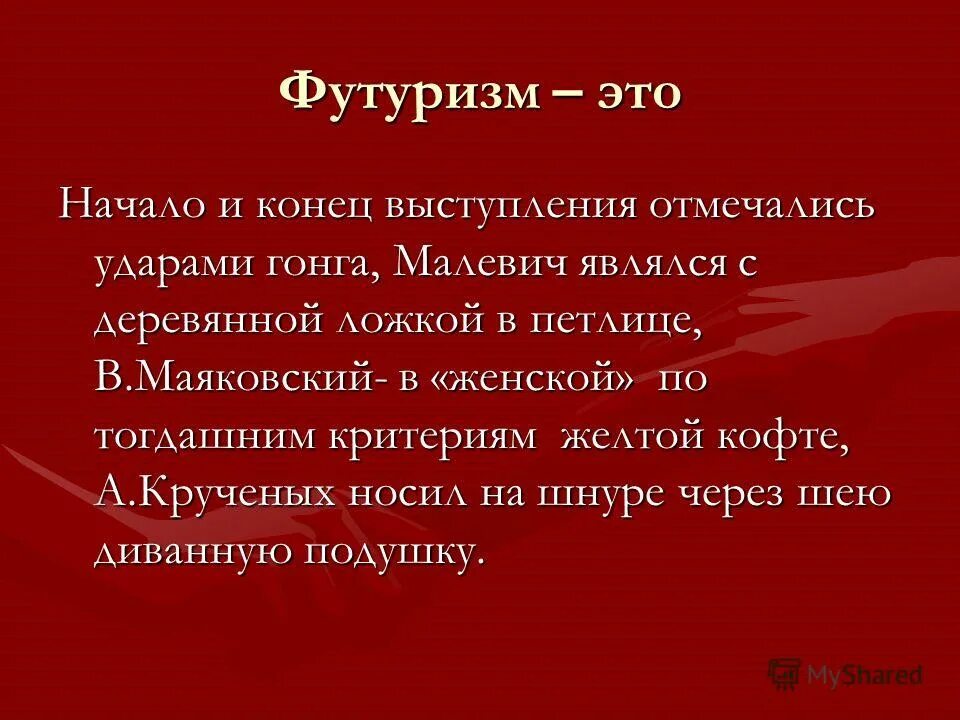 Футуризм – это

Начало и конец выступления отмечались ударами гонга, Малевич являлся с деревянной ложкой в петлице, В.Маяковский- в «женской» по тогдашним критериям желтой кофте, А.Крученых носил на шнуре через шею диванную подушку.

MyShared